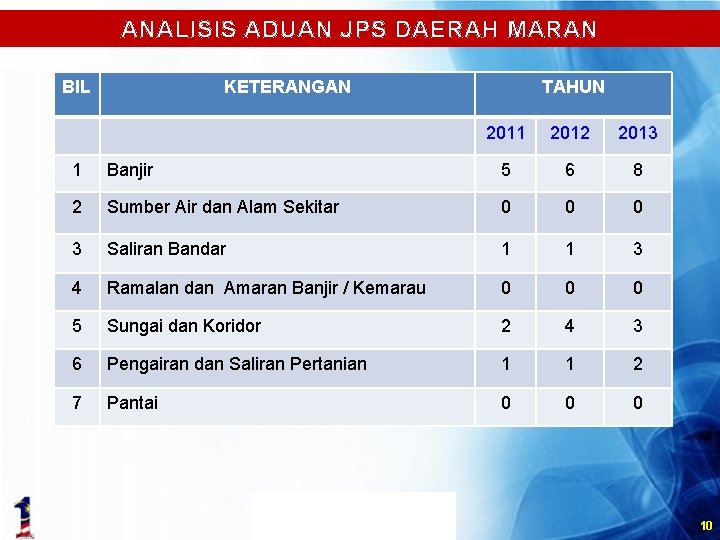 ANALISIS ADUAN JPS DAERAH MARAN

| BIL | KETERANGAN | TAHUN | | |
|---|---|---|---|---|
| | | 2011 | 2012 | 2013 |
| 1 | Banjir | 5 | 6 | 8 |
| 2 | Sumber Air dan Alam Sekitar | 0 | 0 | 0 |
| 3 | Saliran Bandar | 1 | 1 | 3 |
| 4 | Ramalan dan  Amaran Banjir / Kemarau | 0 | 0 | 0 |
| 5 | Sungai dan Koridor | 2 | 4 | 3 |
| 6 | Pengairan dan Saliran Pertanian | 1 | 1 | 2 |
| 7 | Pantai | 0 | 0 | 0 |

1

10